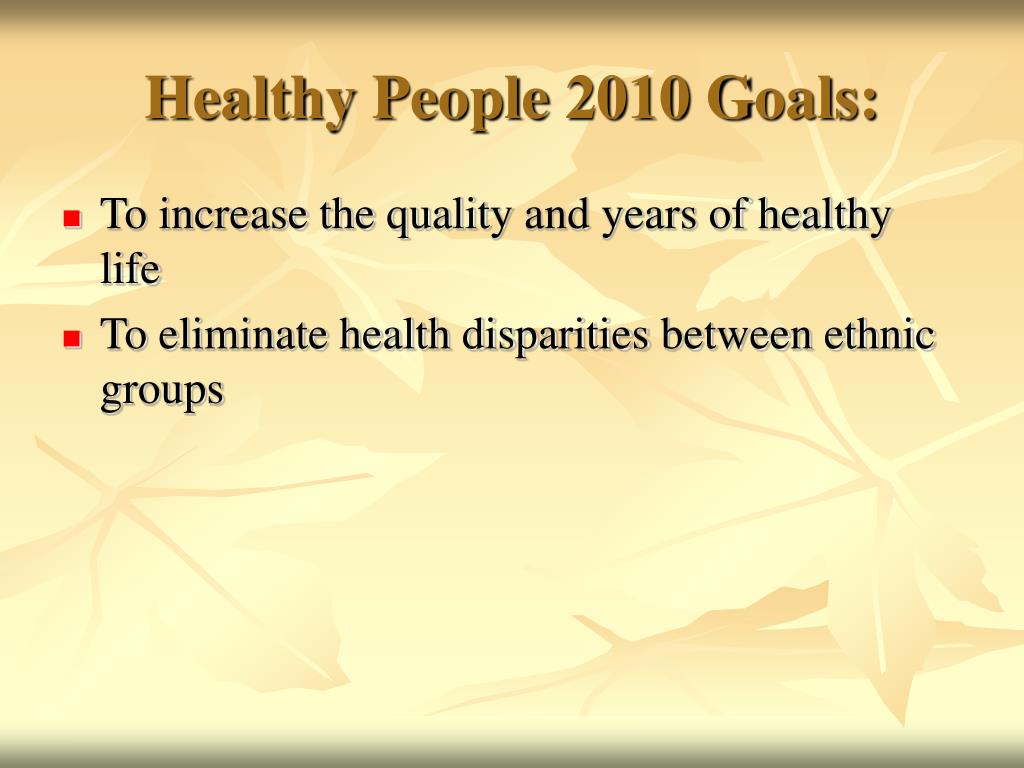 Healthy People 2010 Goals:

- To increase the quality and years of healthy life
- To eliminate health disparities between ethnic groups